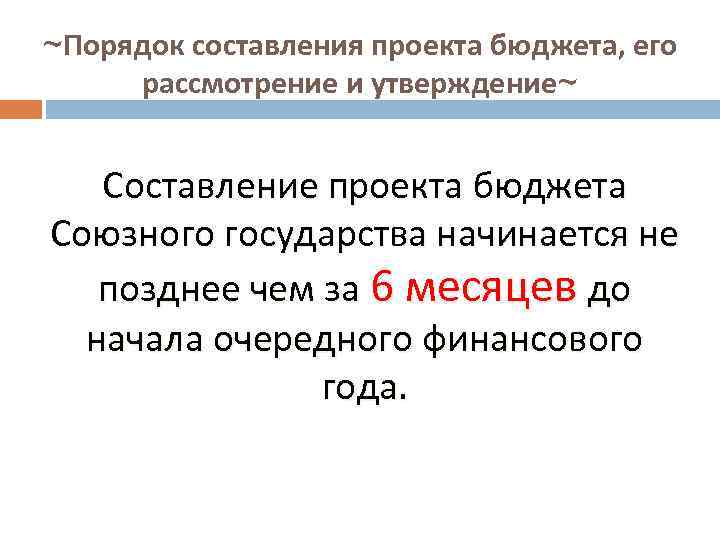 ~Порядок составления проекта бюджета, его рассмотрение и утверждение~

Составление проекта бюджета Союзного государства начинается не позднее чем за 6 месяцев до начала очередного финансового года.